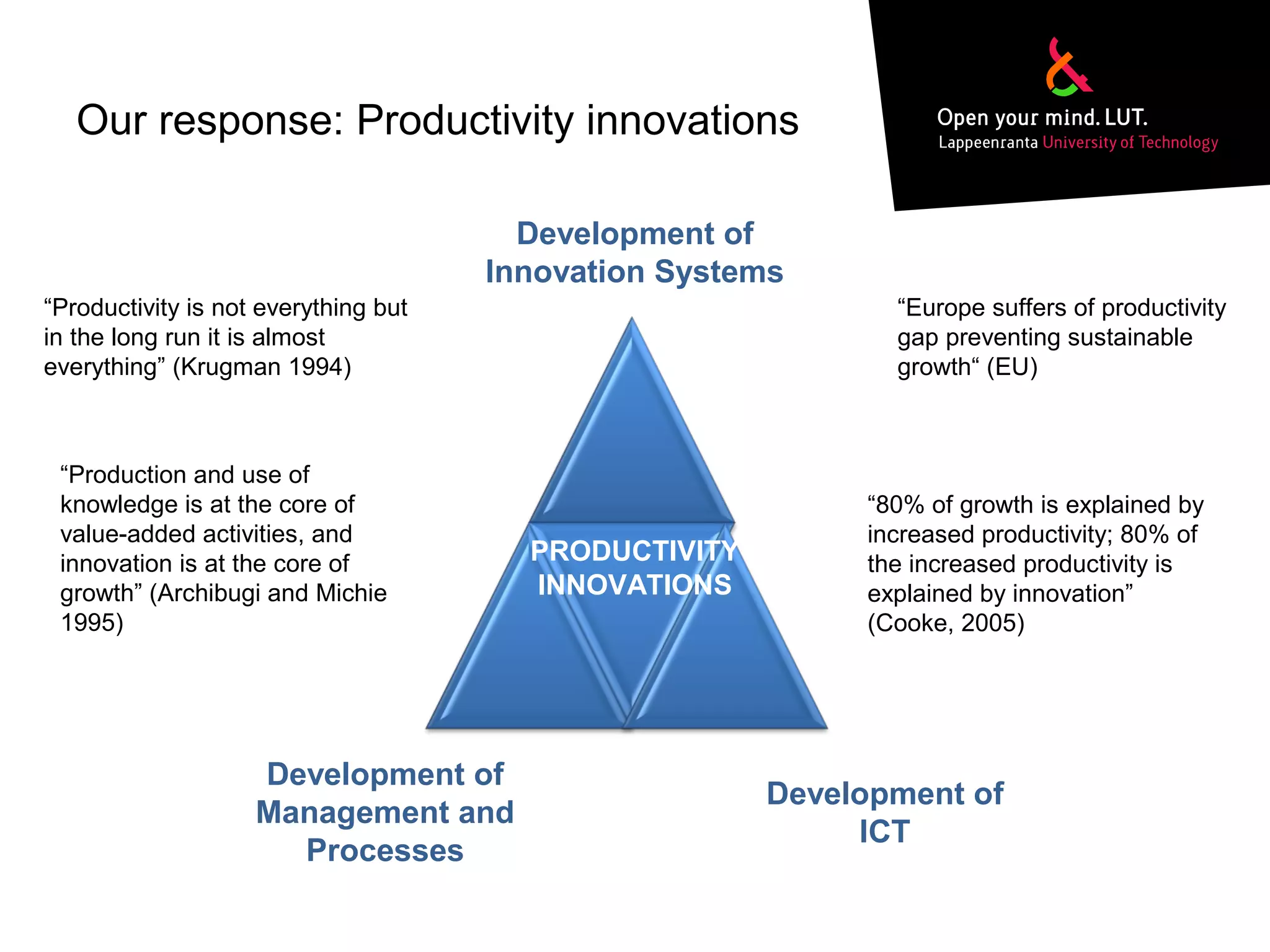 Our response: Productivity innovations

Open your mind. LUT.
Lappeenranta University of Technology

Development of Innovation Systems

“Productivity is not everything but in the long run it is almost everything” (Krugman 1994)

“Europe suffers of productivity gap preventing sustainable growth“ (EU)

“Production and use of knowledge is at the core of value-added activities, and innovation is at the core of growth” (Archibugi and Michie 1995)

PRODUCTIVITY INNOVATIONS

“80% of growth is explained by increased productivity; 80% of the increased productivity is explained by innovation” (Cooke, 2005)

Development of Management and Processes

Development of ICT